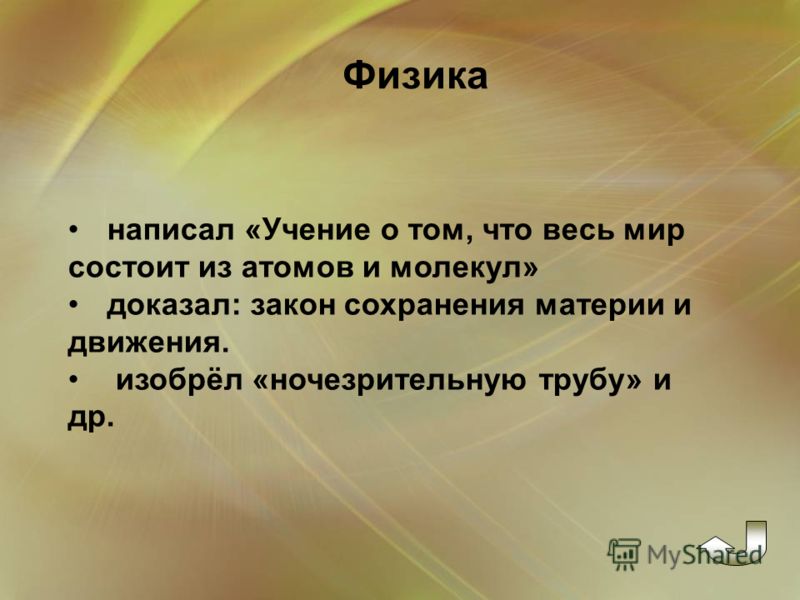 Физика

• написал «Учение о том, что весь мир состоит из атомов и молекул»
• доказал: закон сохранения материи и движения.
• изобрёл «ночезрительную трубу» и др.

MyShared